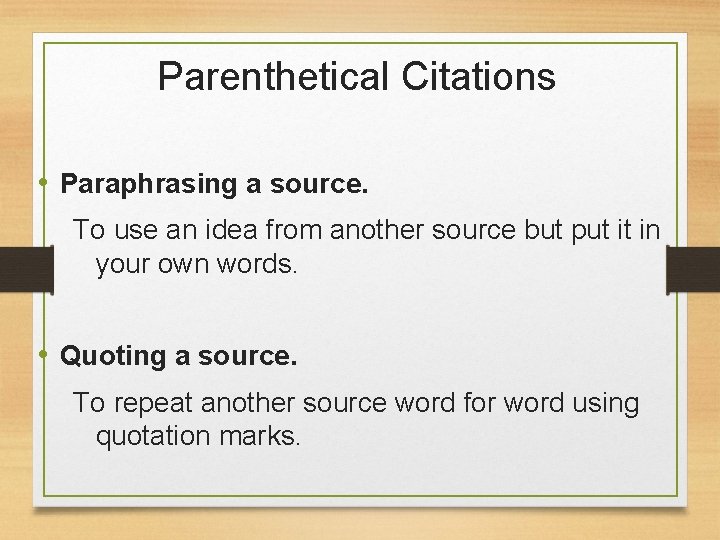 Parenthetical Citations

• Paraphrasing a source.

To use an idea from another source but put it in your own words.

• Quoting a source.

To repeat another source word for word using quotation marks.